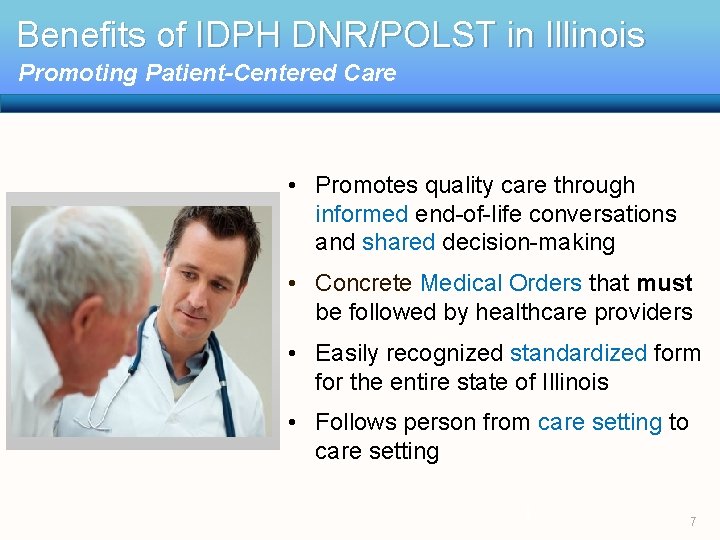 Benefits of IDPH DNR/POLST in Illinois
Promoting Patient-Centered Care

• Promotes quality care through informed end-of-life conversations and shared decision-making

• Concrete Medical Orders that must be followed by healthcare providers

• Easily recognized standardized form for the entire state of Illinois

• Follows person from care setting to care setting

7